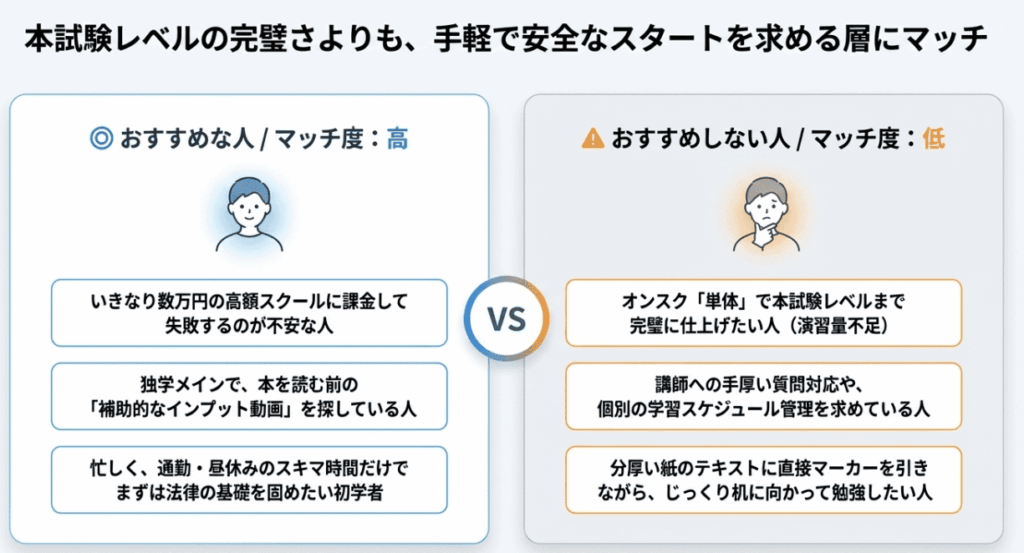 本試験レベルの完璧さよりも、手軽で安全なスタートを求める層にマッチ

◎ おすすめな人 / マッチ度：高

いきなり数万円の高額スクールに課金して失敗するのが不安な人

独学メインで、本を読む前の「補助的なインプット動画」を探している人

忙しく、通勤・昼休みのスキマ時間だけでまずは法律の基礎を固めたい初学者

VS

⚠ おすすめしない人 / マッチ度：低

オンスク「単体」で本試験レベルまで完璧に仕上げたい人（演習量不足）

講師への手厚い質問対応や、個別の学習スケジュール管理を求めている人

分厚い紙のテキストに直接マーカーを引きながら、じっくり机に向かって勉強したい人